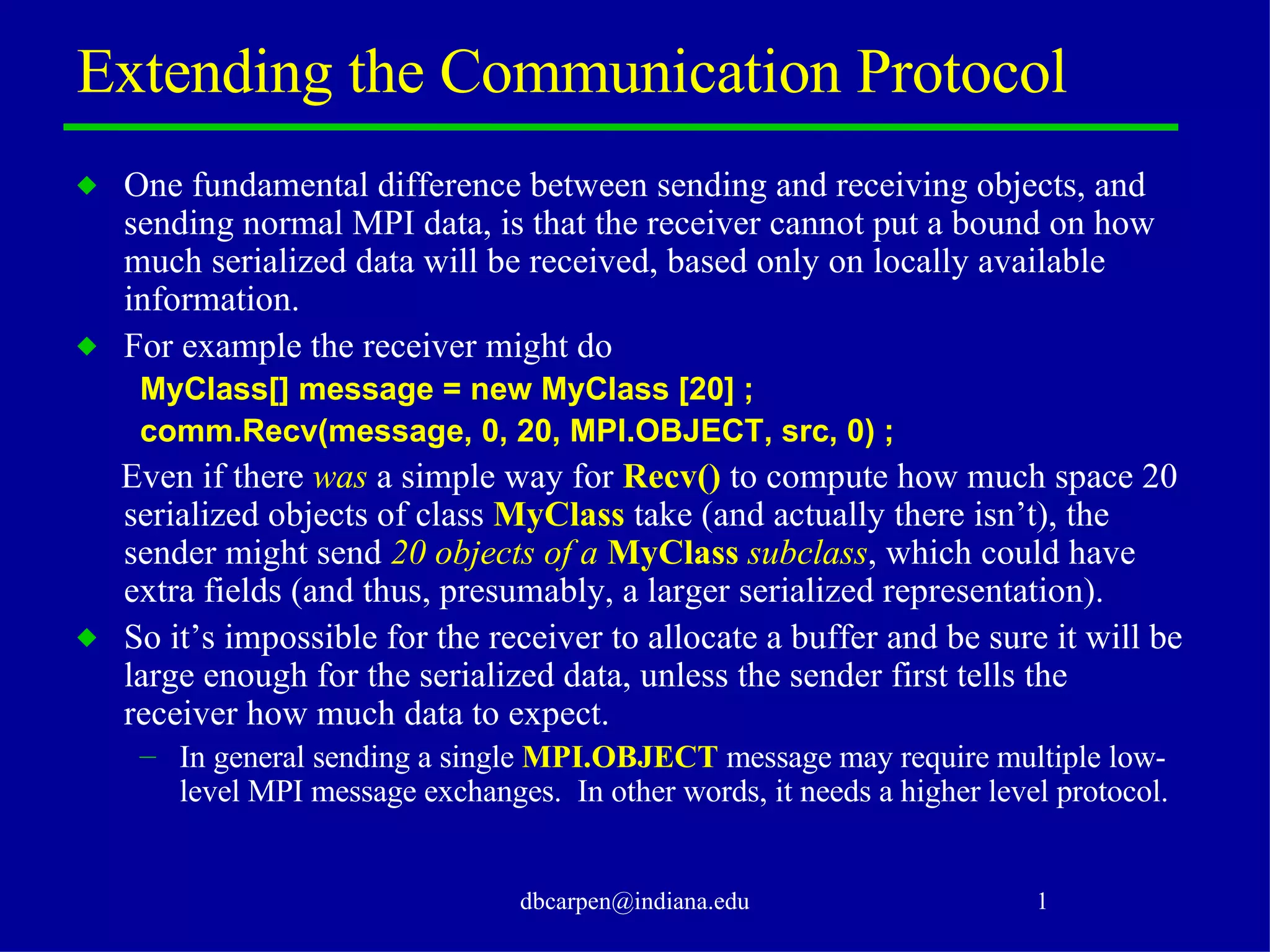 Extending the Communication Protocol

◆ One fundamental difference between sending and receiving objects, and sending normal MPI data, is that the receiver cannot put a bound on how much serialized data will be received, based only on locally available information.

◆ For example the receiver might do

MyClass[] message = new MyClass [20] ;

comm.Recv(message, 0, 20, MPI.OBJECT, src, 0) ;

Even if there was a simple way for Recv() to compute how much space 20 serialized objects of class MyClass take (and actually there isn’t), the sender might send 20 objects of a MyClass subclass, which could have extra fields (and thus, presumably, a larger serialized representation).

◆ So it’s impossible for the receiver to allocate a buffer and be sure it will be large enough for the serialized data, unless the sender first tells the receiver how much data to expect.

– In general sending a single MPI.OBJECT message may require multiple low-level MPI message exchanges. In other words, it needs a higher level protocol.

dbcarpen@indiana.edu

1